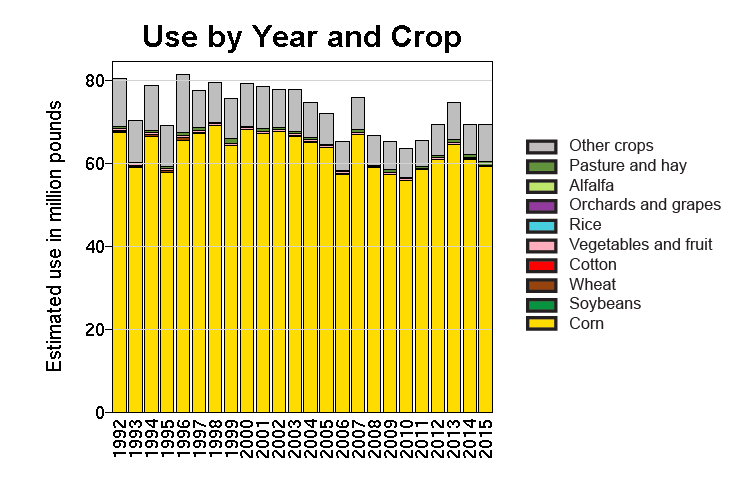 Use by Year and Crop

Estimated use in million pounds

80
60
40
20
0

1992
1993
1994
1995
1996
1997
1998
1999
2000
2001
2002
2003
2004
2005
2006
2007
2008
2009
2010
2011
2012
2013
2014
2015

Other crops
Pasture and hay
Alfalfa
Orchards and grapes
Rice
Vegetables and fruit
Cotton
Wheat
Soybeans
Corn